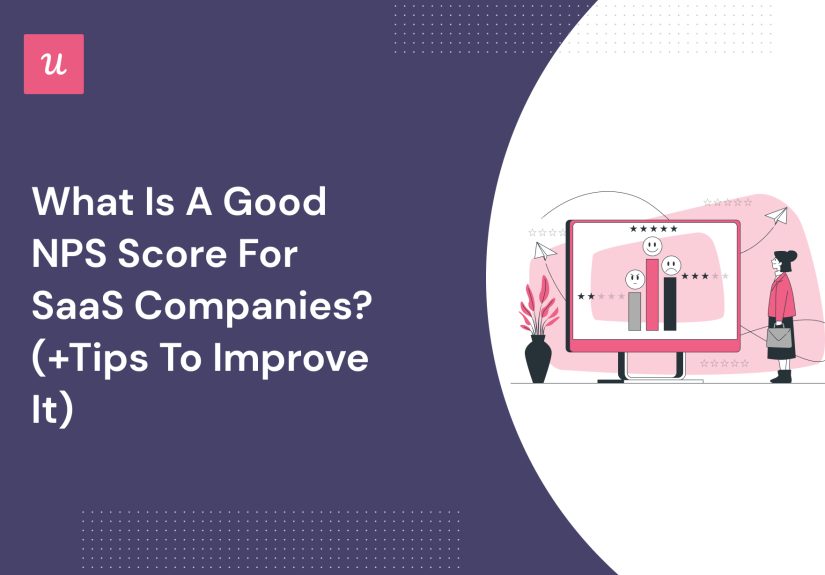 u

What Is A Good NPS Score For SaaS Companies? (+Tips To Improve It)